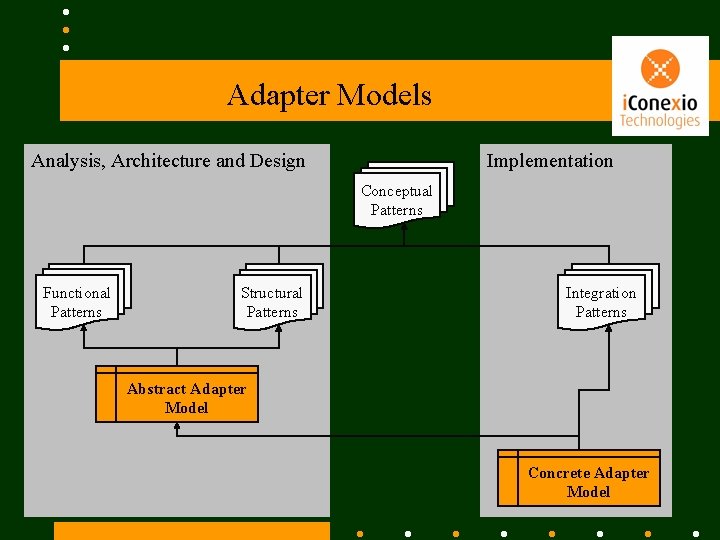 Adapter Models

iConexio Technologies

Analysis, Architecture and Design

Conceptual Patterns

Implementation

Functional Patterns

Structural Patterns

Integration Patterns

Abstract Adapter Model

Concrete Adapter Model